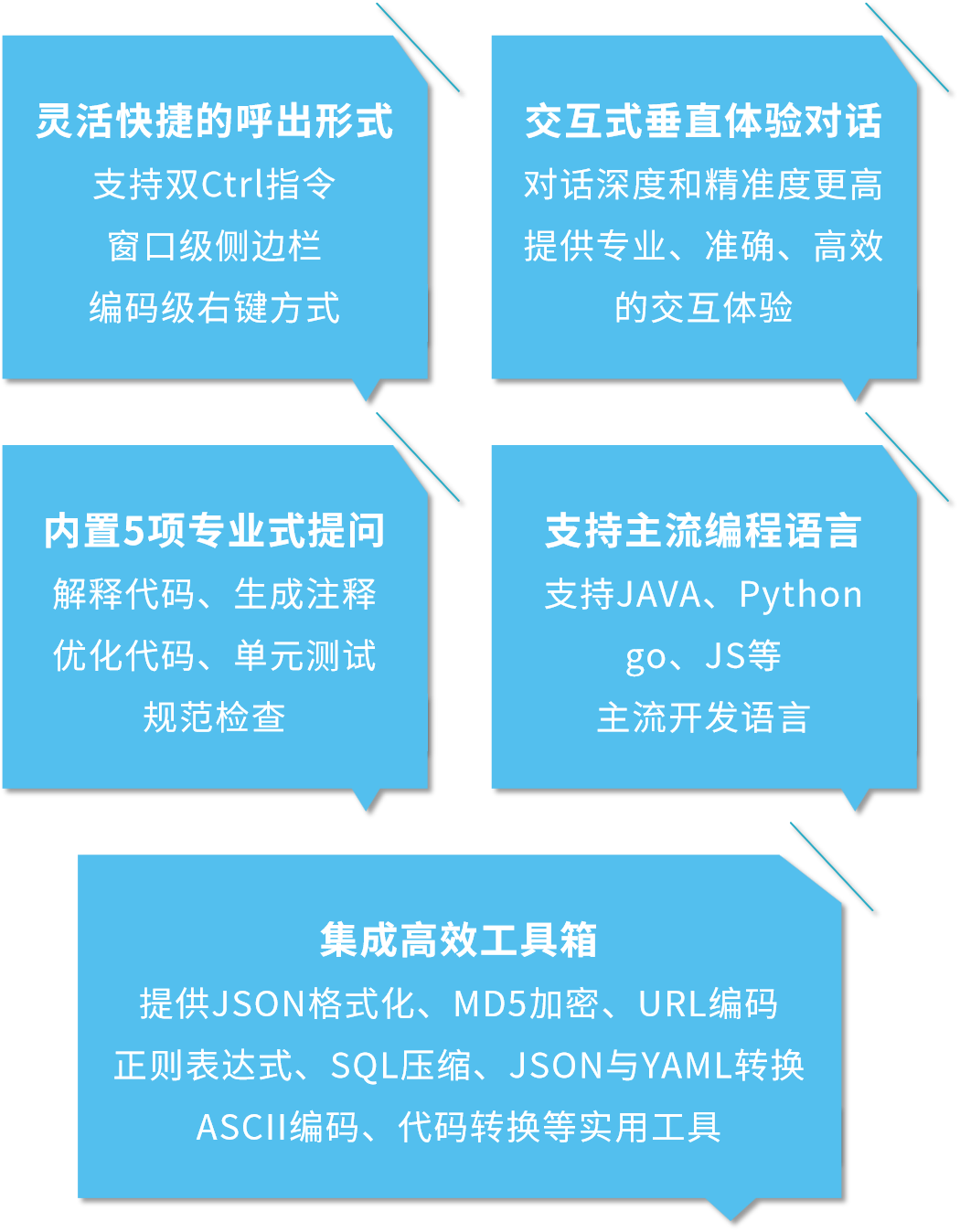 灵活快捷的呼出形式
支持双Ctrl指令
窗口级侧边栏
编码级右键方式

交互式垂直体验对话
对话深度和精准度更高
提供专业、准确、高效
的交互体验

内置5项专业式提问
解释代码、生成注释
优化代码、单元测试
规范检查

支持主流编程语言
支持JAVA、Python
go、JS等
主流开发语言

集成高效工具箱
提供JSON格式化、MD5加密、URL编码
正则表达式、SQL压缩、JSON与YAML转换
ASCII编码、代码转换等实用工具